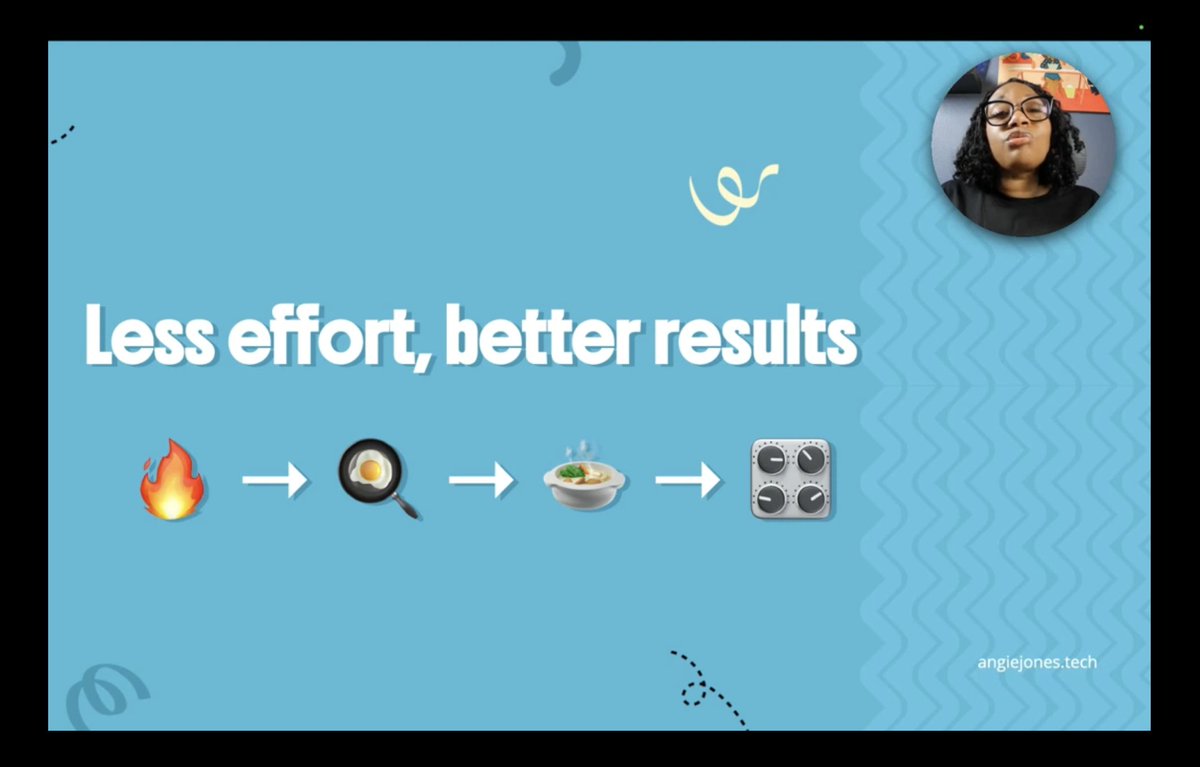 Less effort, better results

🔥 → 🍳 → 🍲 → 🎛️

angiejones.tech